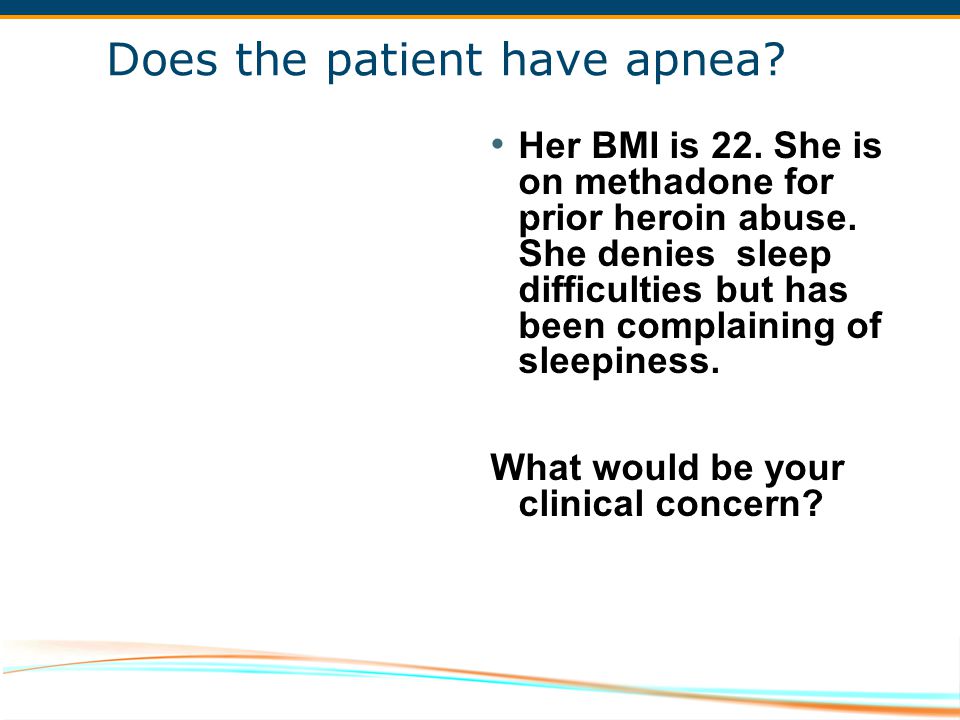 Does the patient have apnea?

• Her BMI is 22. She is on methadone for prior heroin abuse. She denies  sleep difficulties but has been complaining of sleepiness.

What would be your clinical concern?